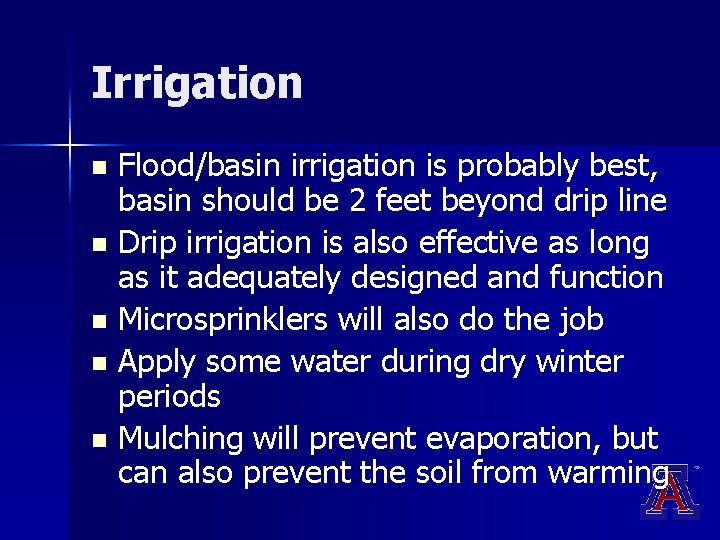 Irrigation

• Flood/basin irrigation is probably best, basin should be 2 feet beyond drip line
• Drip irrigation is also effective as long as it adequately designed and function
• Microsprinklers will also do the job
• Apply some water during dry winter periods
• Mulching will prevent evaporation, but can also prevent the soil from warming